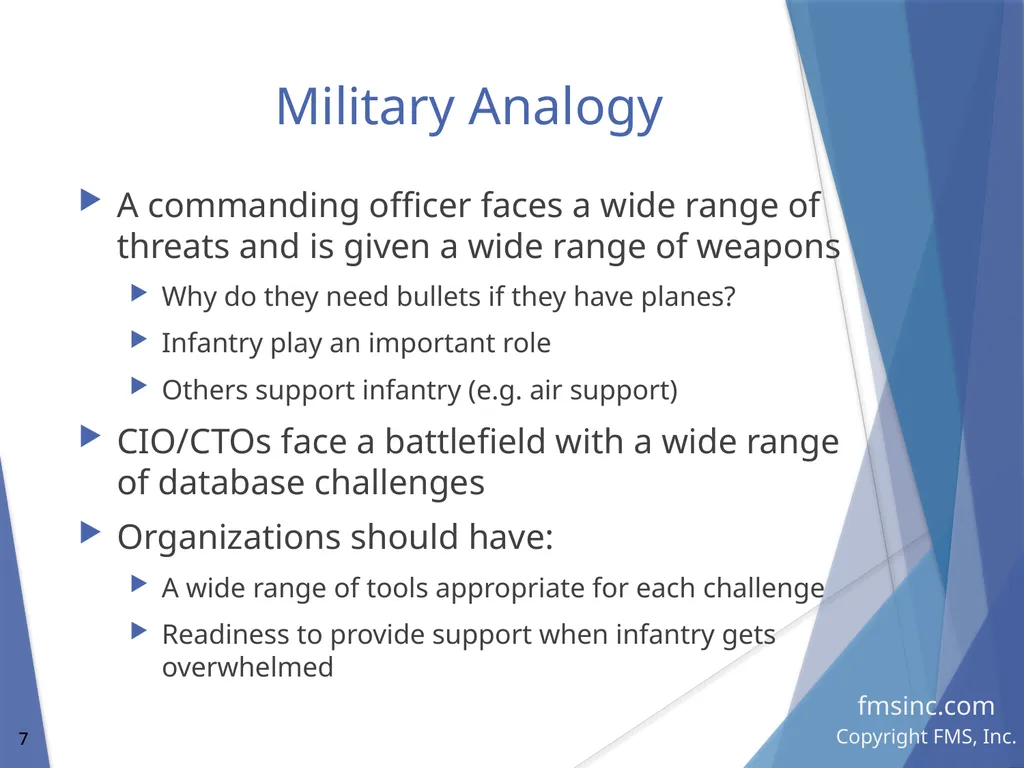 Military Analogy

A commanding officer faces a wide range of threats and is given a wide range of weapons

Why do they need bullets if they have planes?

Infantry play an important role

Others support infantry (e.g. air support)

CIO/CTOs face a battlefield with a wide range of database challenges

Organizations should have:

A wide range of tools appropriate for each challenge

Readiness to provide support when infantry gets overwhelmed

fmsinc.com

7

Copyright FMS, Inc.